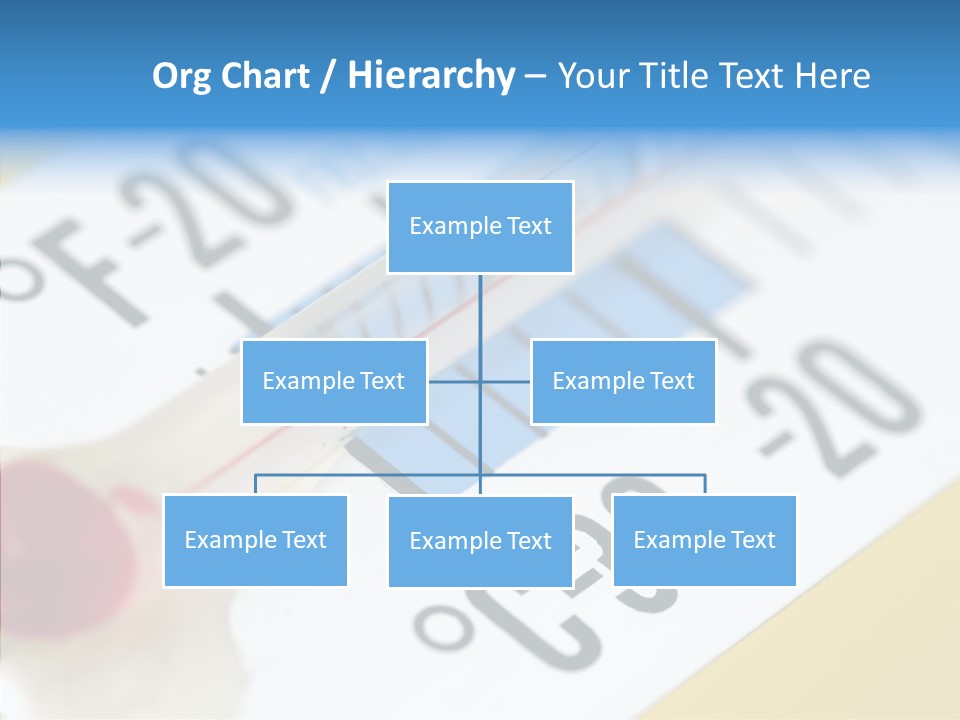 Org Chart / Hierarchy – Your Title Text Here

Example Text

Example Text

Example Text

Example Text

Example Text

Example Text

°F -20

-20

°C